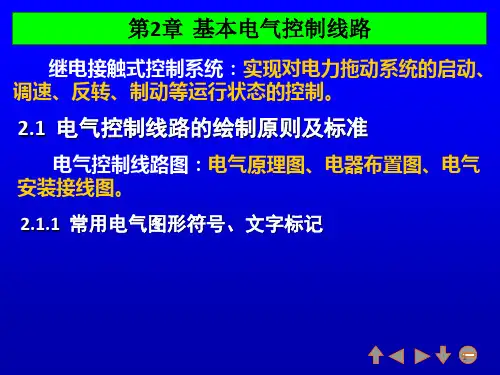 第2章 基本电气控制线路

继电接触式控制系统：实现对电力拖动系统的启动、调速、反转、制动等运行状态的控制。

2.1 电气控制线路的绘制原则及标准

电气控制线路图：电气原理图、电器布置图、电气安装接线图。

2.1.1 常用电气图形符号、文字标记